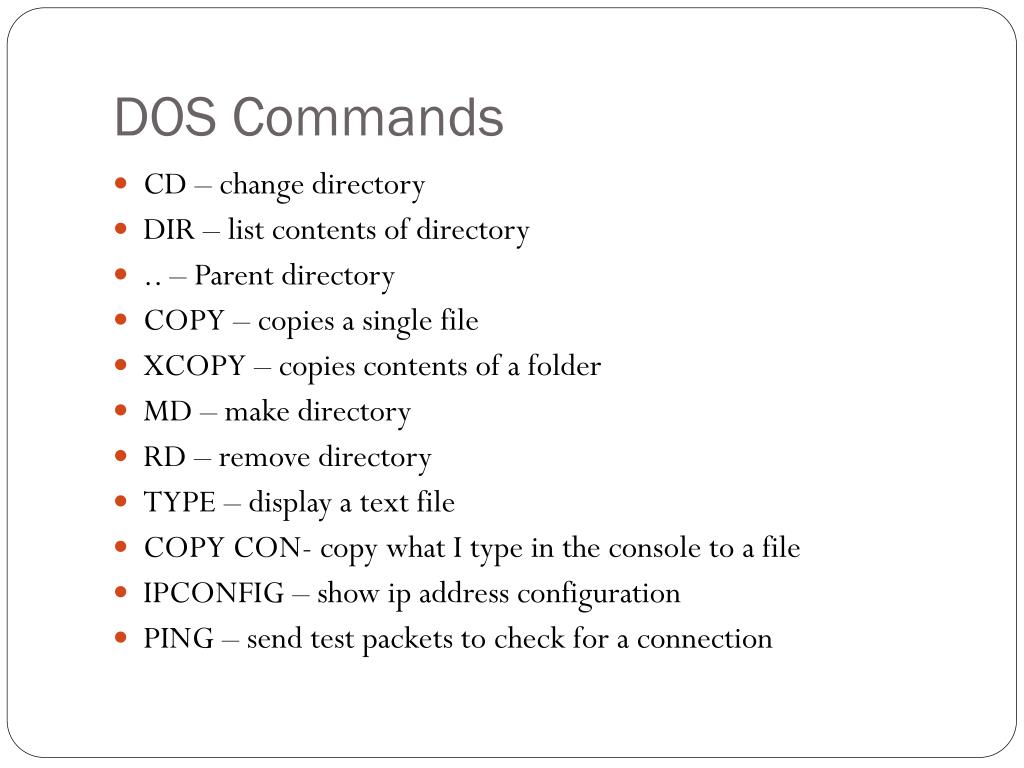 DOS Commands

- CD – change directory
- DIR – list contents of directory
- .. – Parent directory
- COPY – copies a single file
- XCOPY – copies contents of a folder
- MD – make directory
- RD – remove directory
- TYPE – display a text file
- COPY CON- copy what I type in the console to a file
- IPCONFIG – show ip address configuration
- PING – send test packets to check for a connection